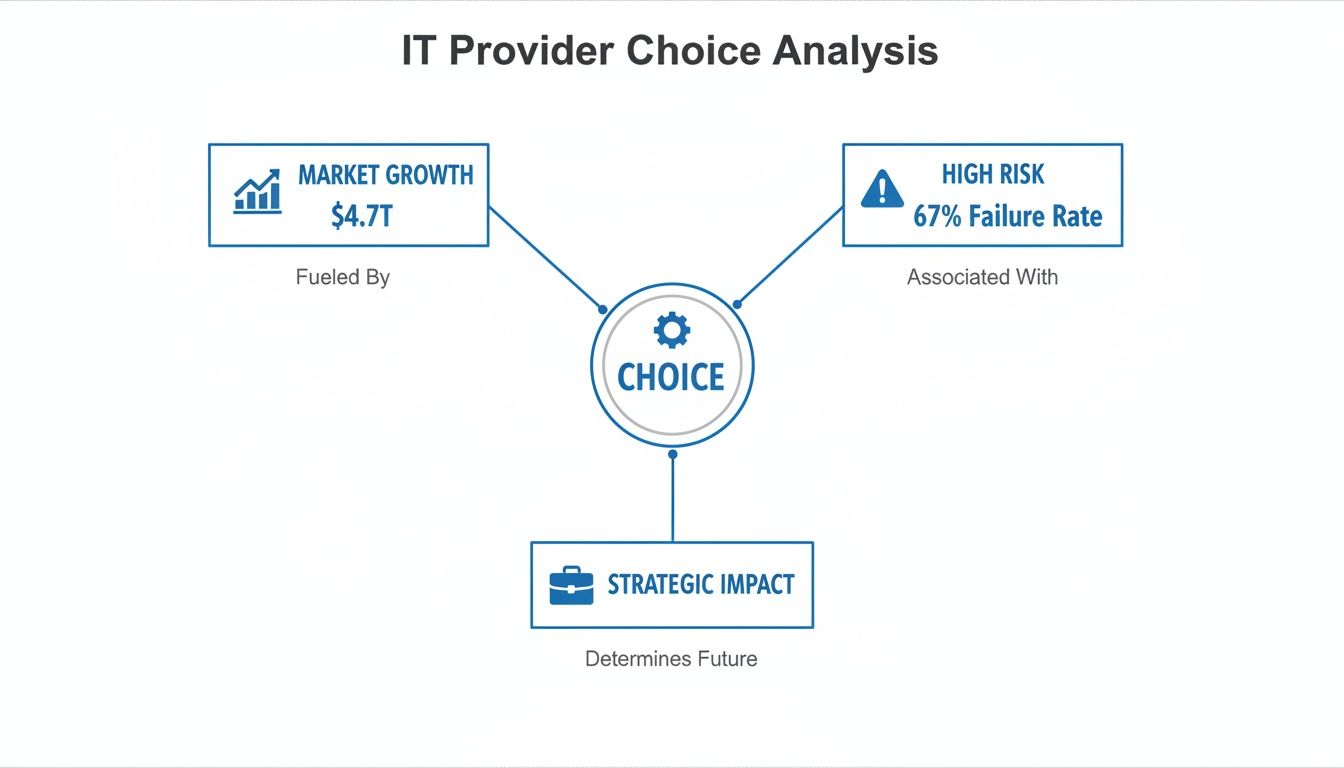 IT Provider Choice Analysis

MARKET GROWTH
$4.7T

Fueled By

HIGH RISK
67% Failure Rate

Associated With

CHOICE

STRATEGIC IMPACT

Determines Future